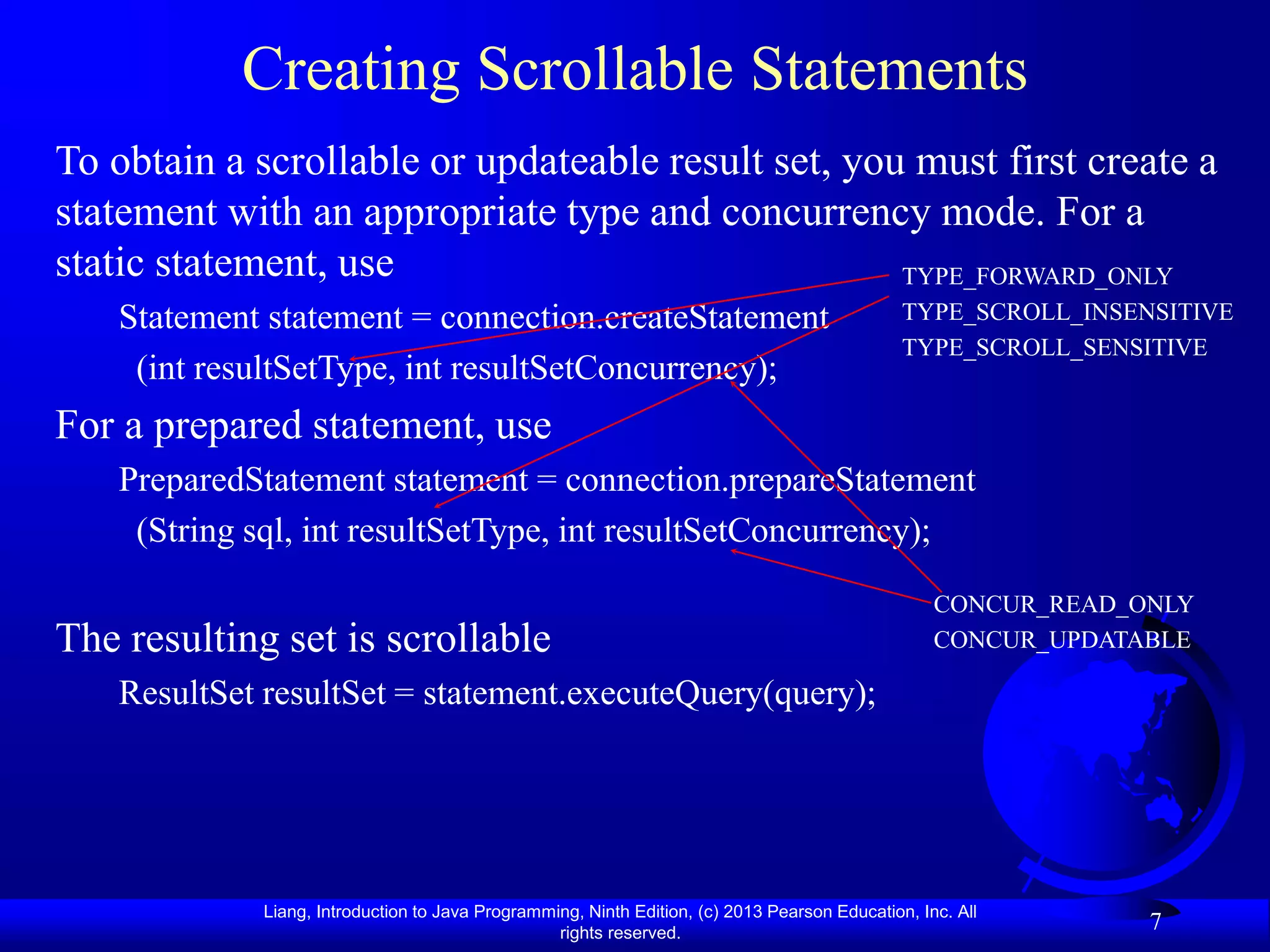 Creating Scrollable Statements

To obtain a scrollable or updateable result set, you must first create a statement with an appropriate type and concurrency mode. For a static statement, use

Statement statement = connection.createStatement
(int resultSetType, int resultSetConcurrency);

TYPE_FORWARD_ONLY
TYPE_SCROLL_INSENSITIVE
TYPE_SCROLL_SENSITIVE

For a prepared statement, use

PreparedStatement statement = connection.prepareStatement
(String sql, int resultSetType, int resultSetConcurrency);

CONCUR_READ_ONLY
CONCUR_UPDATABLE

The resulting set is scrollable

ResultSet resultSet = statement.executeQuery(query);

Liang, Introduction to Java Programming, Ninth Edition, (c) 2013 Pearson Education, Inc. All rights reserved.

7